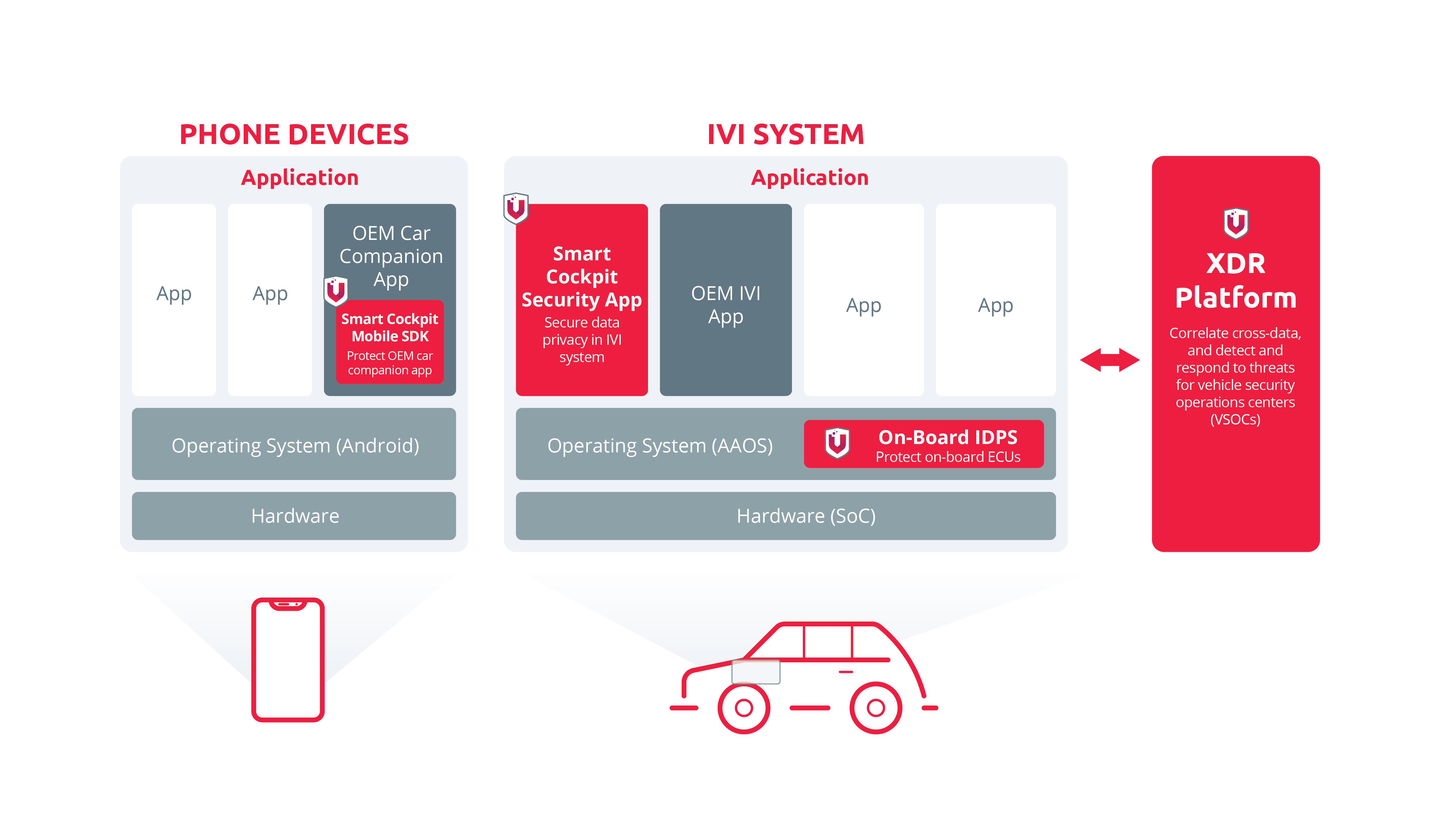 PHONE DEVICES

Application

App

App

OEM Car Companion App

Smart Cockpit Mobile SDK
Protect OEM car companion app

Operating System (Android)

Hardware

IVI SYSTEM

Application

Smart Cockpit Security App
Secure data privacy in IVI system

OEM IVI App

App

App

Operating System (AAOS)

On-Board IDPS
Protect on-board ECUs

Hardware (SoC)

XDR Platform
Correlate cross-data, and detect and respond to threats for vehicle security operations centers (VSOCs)